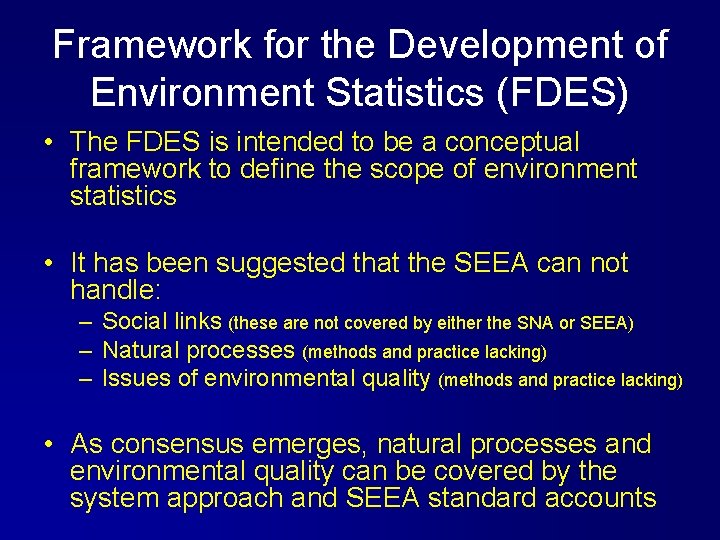 Framework for the Development of Environment Statistics (FDES)

• The FDES is intended to be a conceptual framework to define the scope of environment statistics

• It has been suggested that the SEEA can not handle:
– Social links (these are not covered by either the SNA or SEEA)
– Natural processes (methods and practice lacking)
– Issues of environmental quality (methods and practice lacking)

• As consensus emerges, natural processes and environmental quality can be covered by the system approach and SEEA standard accounts